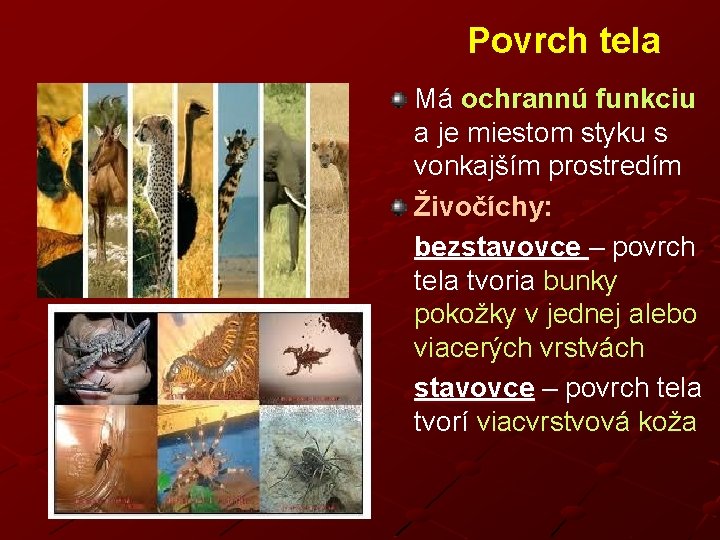 Povrch tela

Má ochrannú funkciu a je miestom styku s vonkajším prostredím

Živočíchy:

bezstavovce – povrch tela tvoria bunky pokožky v jednej alebo viacerých vrstvách

stavovce – povrch tela tvorí viacvrstvová koža